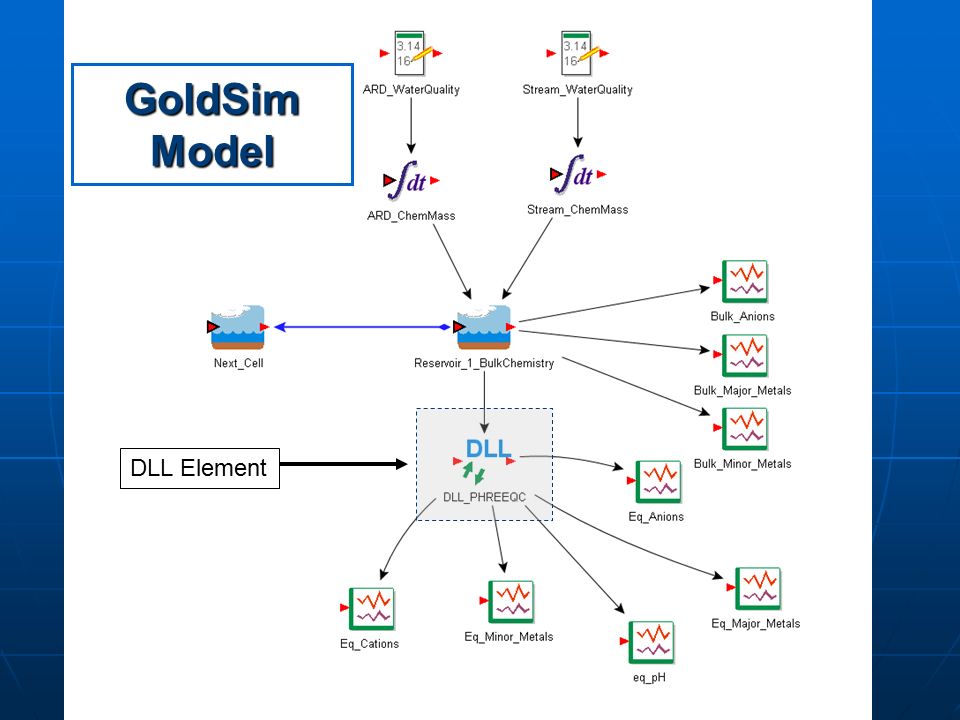 GoldSim Model

3.14
16
ARD_WaterQuality

3.14
16
Stream_WaterQuality

$\int dt$
ARD_ChemMass

$\int dt$
Stream_ChemMass

Next_Cell

Reservoir_1_BulkChemistry

Bulk_Anions

Bulk_Major_Metals

Bulk_Minor_Metals

DLL Element

DLL
DLL_PHREEQC

Eq_Anions

Eq_Cations

Eq_Minor_Metals

eq_pH

Eq_Major_Metals